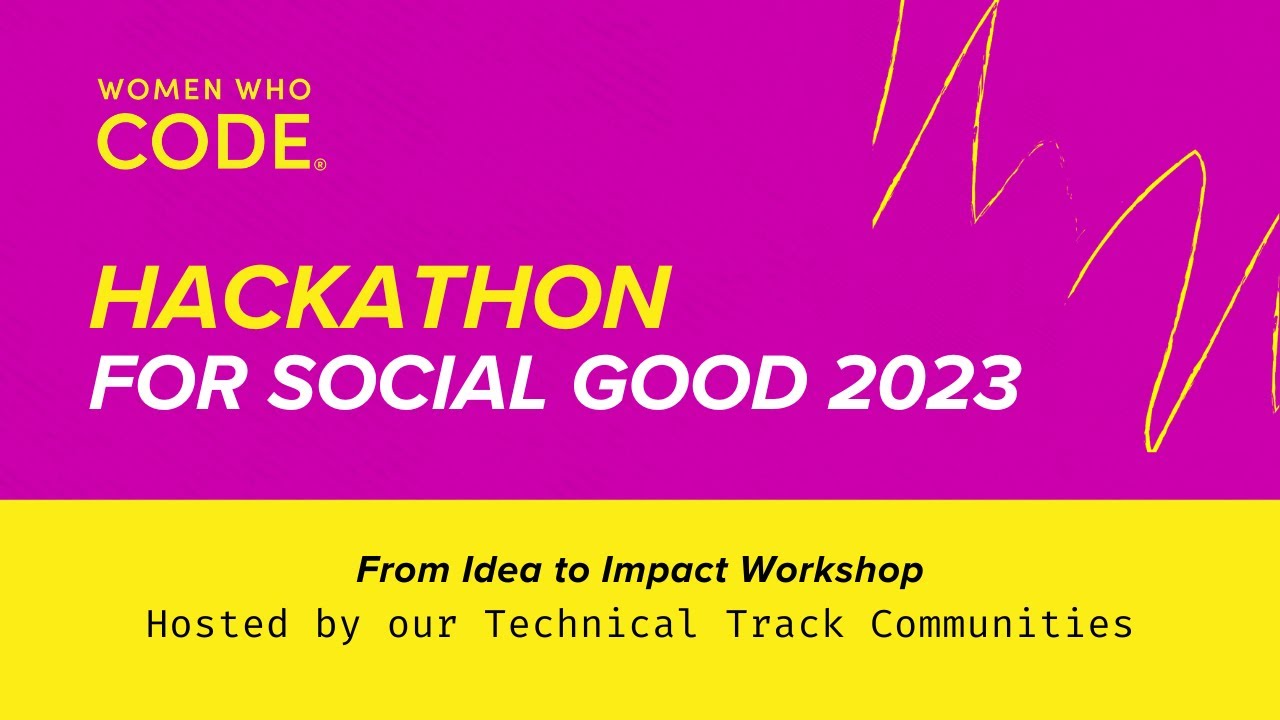 WOMEN WHO
CODE®

HACKATHON
FOR SOCIAL GOOD 2023

From Idea to Impact Workshop
Hosted by our Technical Track Communities